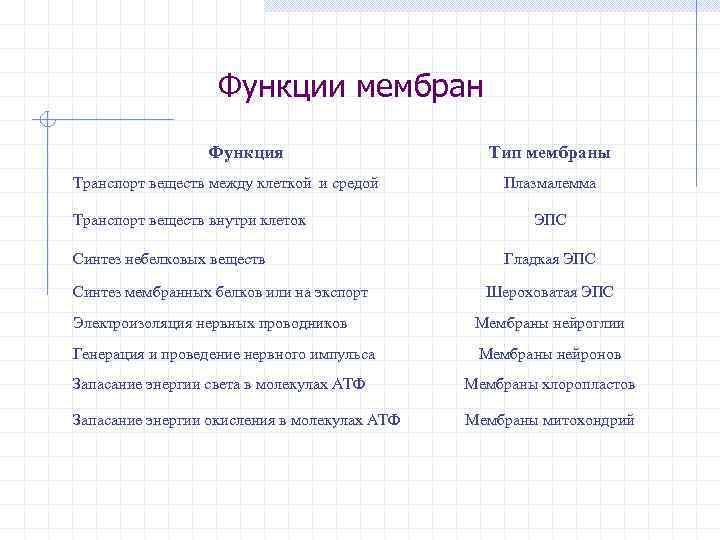 Функции мембран

| Функция | Тип мембраны |
|---|---|
| Транспорт веществ между клеткой и средой | Плазмалемма |
| Транспорт веществ внутри клеток | ЭПС |
| Синтез небелковых веществ | Гладкая ЭПС |
| Синтез мембранных белков или на экспорт | Шероховатая ЭПС |
| Электроизоляция нервных проводников | Мембраны нейроглии |
| Генерация и проведение нервного импульса | Мембраны нейронов |
| Запасание энергии света в молекулах АТФ | Мембраны хлоропластов |
| Запасание энергии окисления в молекулах АТФ | Мембраны митохондрий |